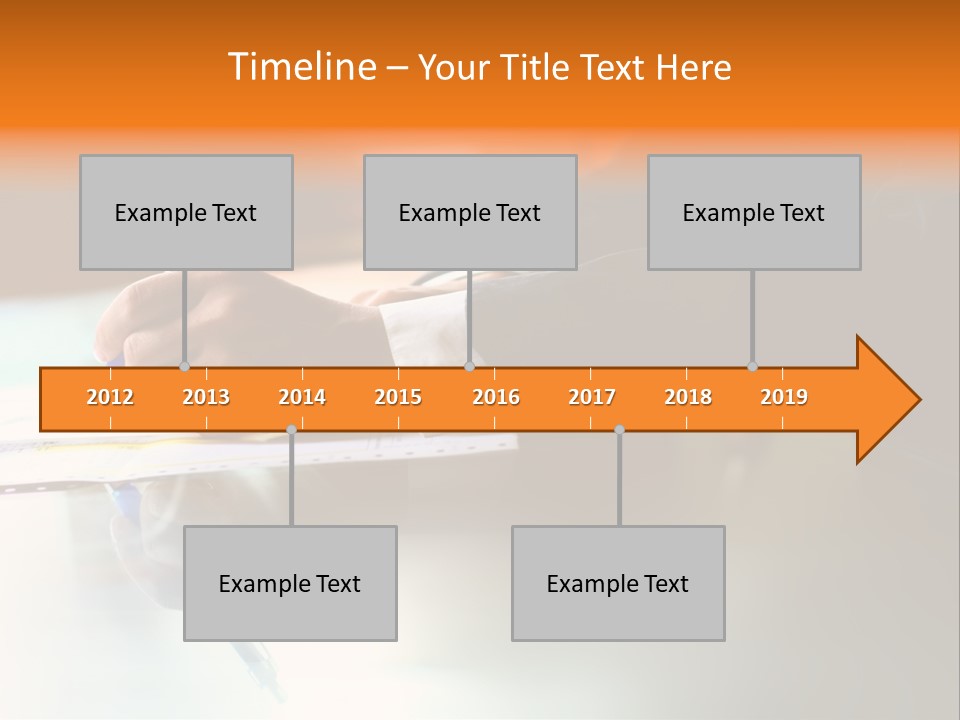 Timeline – Your Title Text Here

Example Text

Example Text

Example Text

2012 2013 2014 2015 2016 2017 2018 2019

Example Text

Example Text